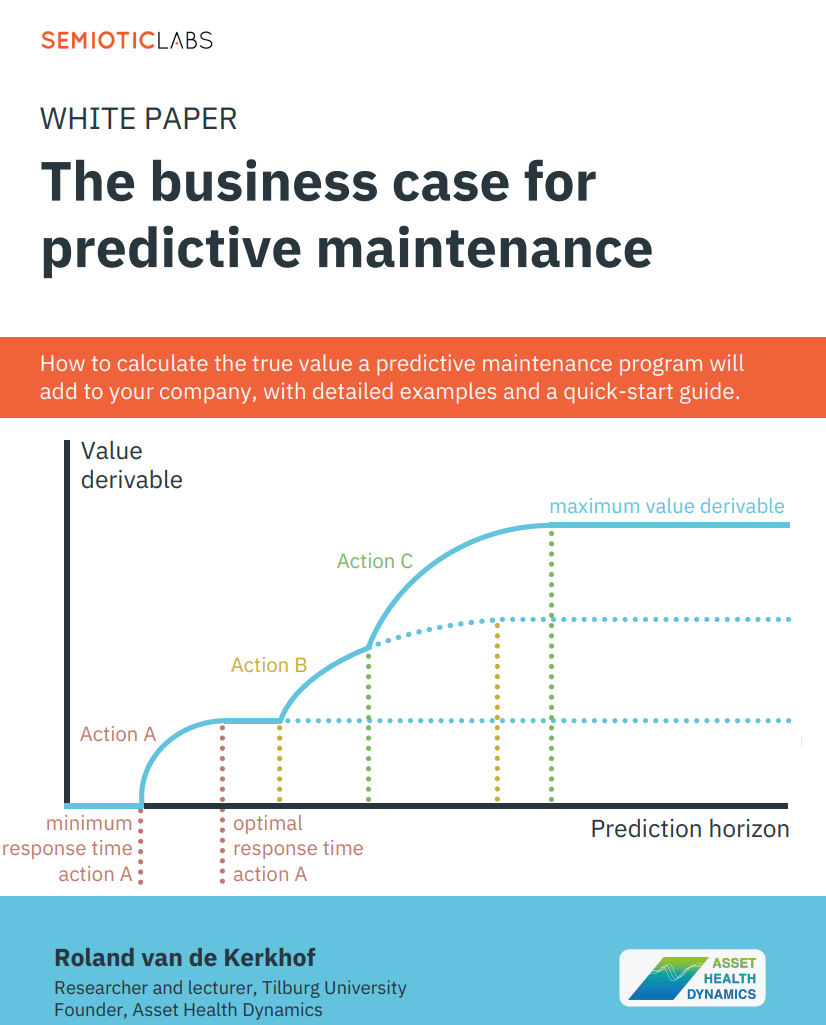 SEMIOTICLABS

WHITE PAPER

The business case for predictive maintenance

How to calculate the true value a predictive maintenance program will add to your company, with detailed examples and a quick-start guide.

Value derivable

maximum value derivable

Action C

Action B

Action A

minimum response time action A

optimal response time action A

Prediction horizon

Roland van de Kerkhof

Researcher and lecturer, Tilburg University
Founder, Asset Health Dynamics

ASSET HEALTH DYNAMICS